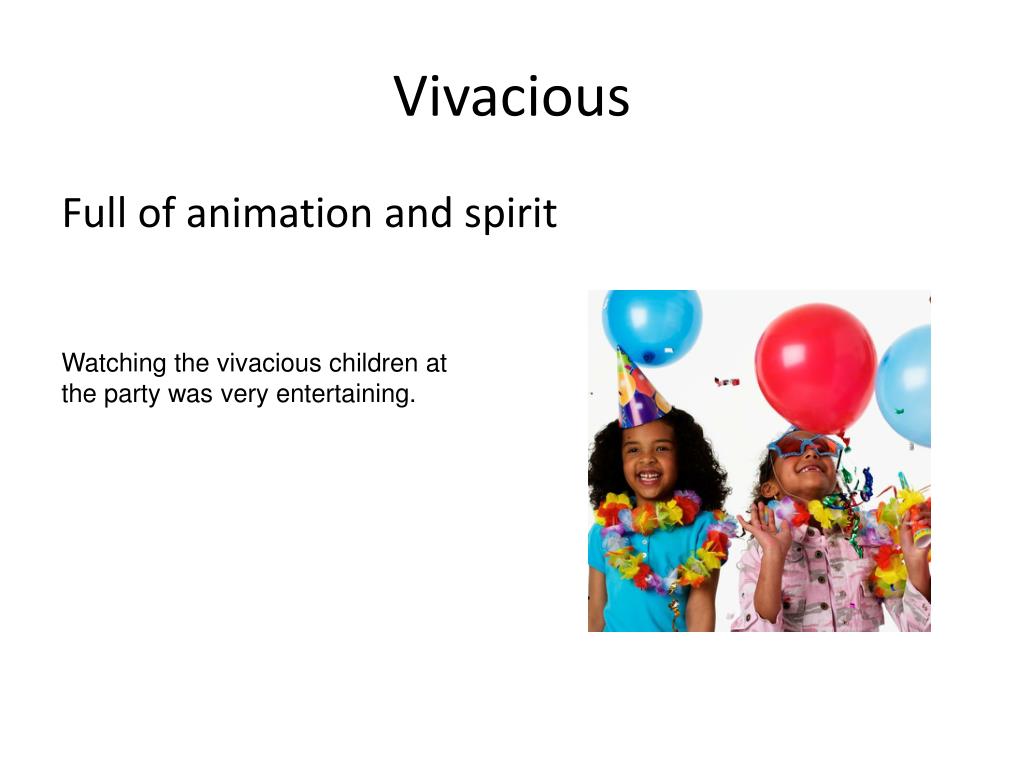 Vivacious

Full of animation and spirit

Watching the vivacious children at the party was very entertaining.